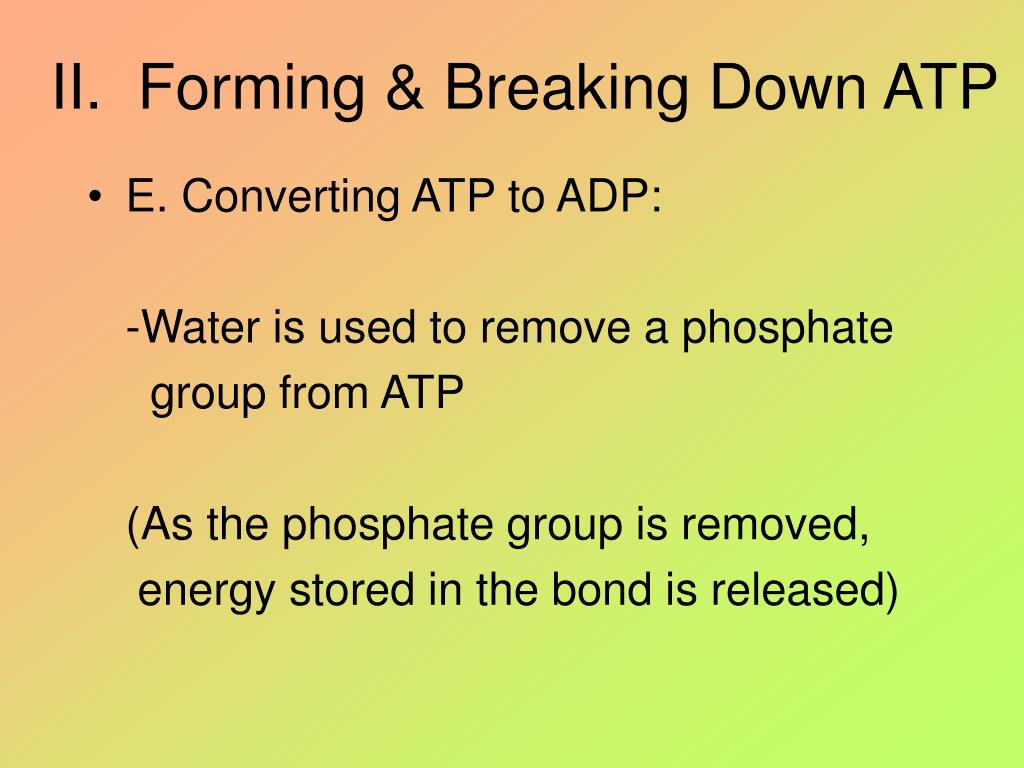 II. Forming & Breaking Down ATP

• E. Converting ATP to ADP:

-Water is used to remove a phosphate group from ATP

(As the phosphate group is removed, energy stored in the bond is released)